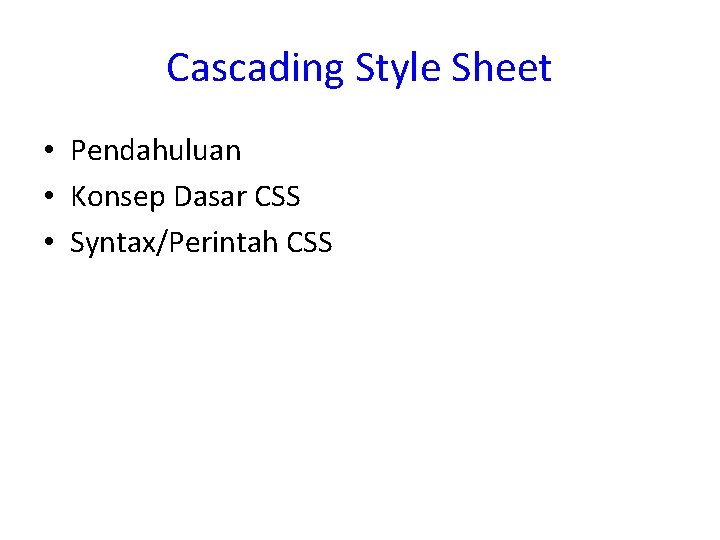 Cascading Style Sheet

• Pendahuluan
• Konsep Dasar CSS
• Syntax/Perintah CSS